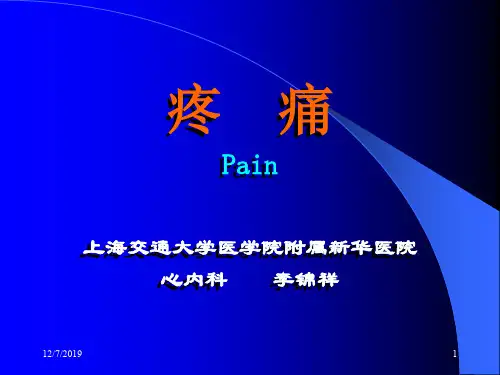 疼　痛

Pain

上海交通大学医学院附属新华医院

心内科　　李锦祥

12/7/2019

1